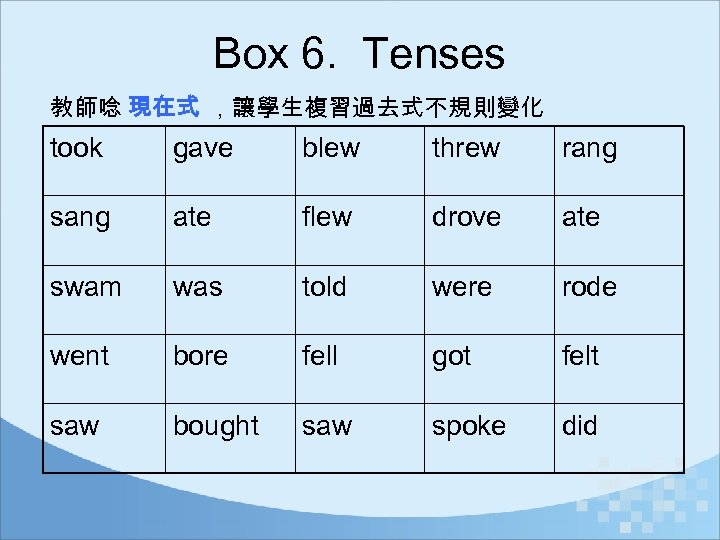 Box 6. Tenses

教師唸 現在式 ，讓學生複習過去式不規則變化

| took | gave | blew | threw | rang |
|---|---|---|---|---|
| sang | ate | flew | drove | ate |
| swam | was | told | were | rode |
| went | bore | fell | got | felt |
| saw | bought | saw | spoke | did |